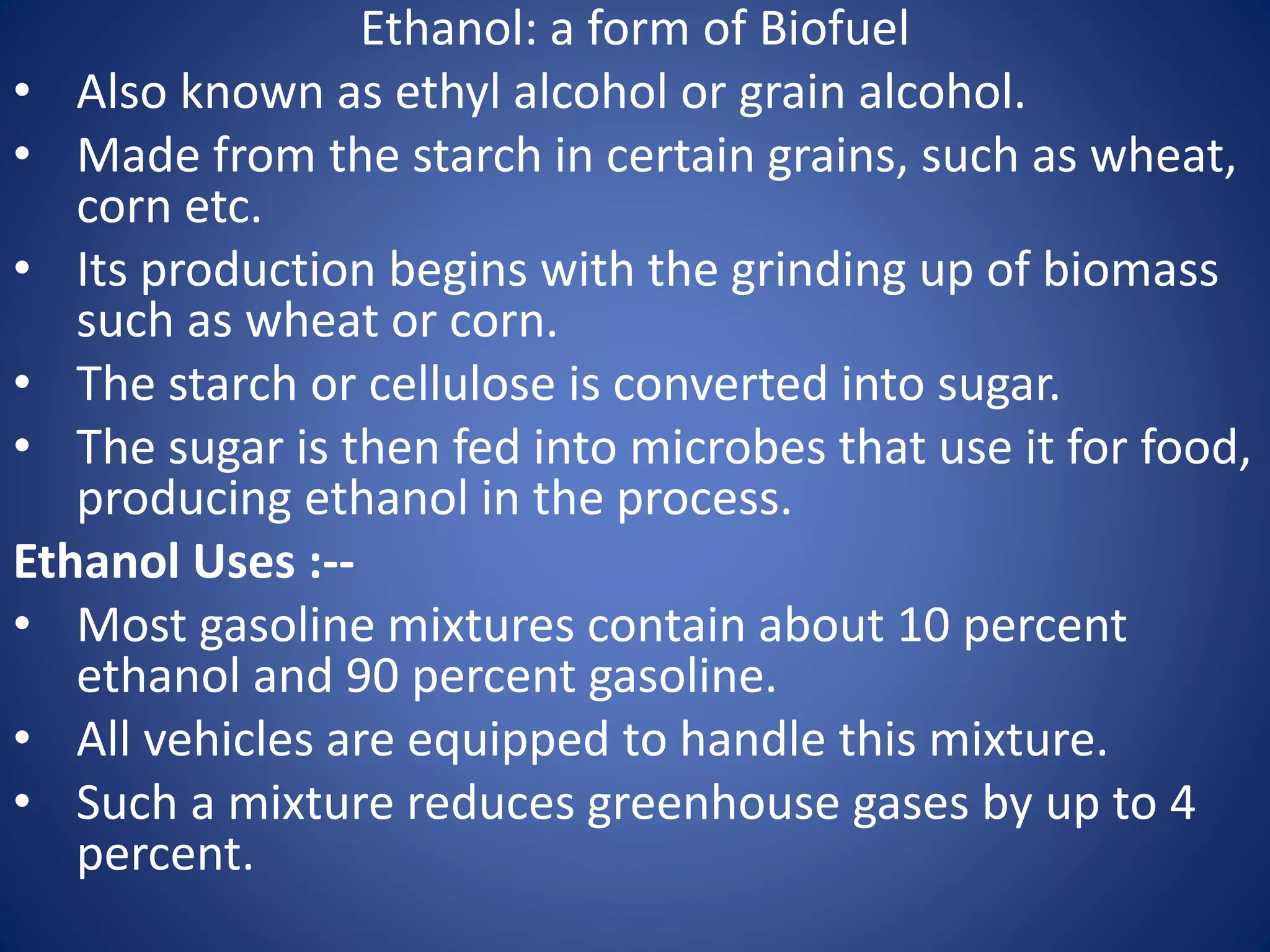 Ethanol: a form of Biofuel

• Also known as ethyl alcohol or grain alcohol.
• Made from the starch in certain grains, such as wheat, corn etc.
• Its production begins with the grinding up of biomass such as wheat or corn.
• The starch or cellulose is converted into sugar.
• The sugar is then fed into microbes that use it for food, producing ethanol in the process.

Ethanol Uses :--

• Most gasoline mixtures contain about 10 percent ethanol and 90 percent gasoline.
• All vehicles are equipped to handle this mixture.
• Such a mixture reduces greenhouse gases by up to 4 percent.